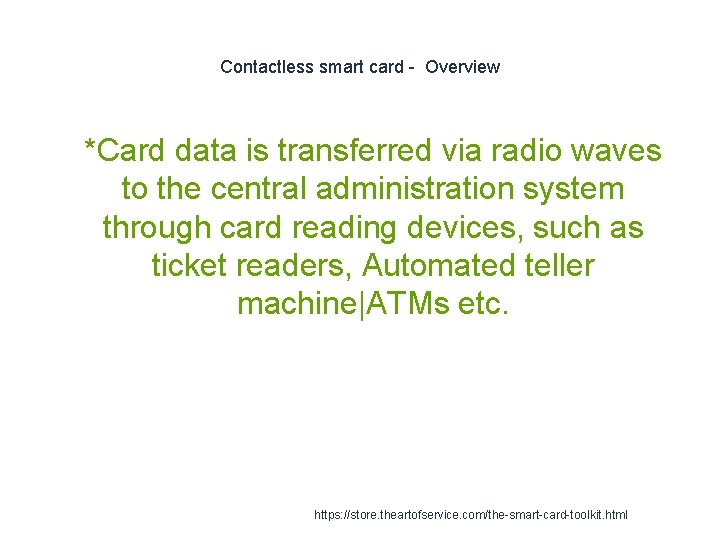 Contactless smart card - Overview

*Card data is transferred via radio waves to the central administration system through card reading devices, such as ticket readers, Automated teller machine|ATMs etc.

https://store.theartofservice.com/the-smart-card-toolkit.html